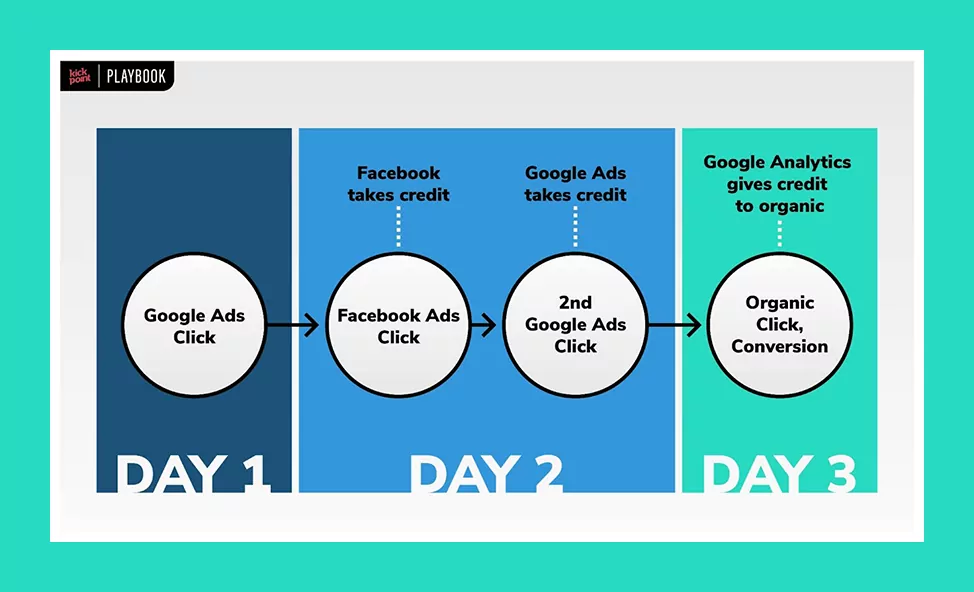 kick point | PLAYBOOK

Google Ads Click

DAY 1

Facebook takes credit

Facebook Ads Click

Google Ads takes credit

2nd Google Ads Click

DAY 2

Google Analytics gives credit to organic

Organic Click, Conversion

DAY 3